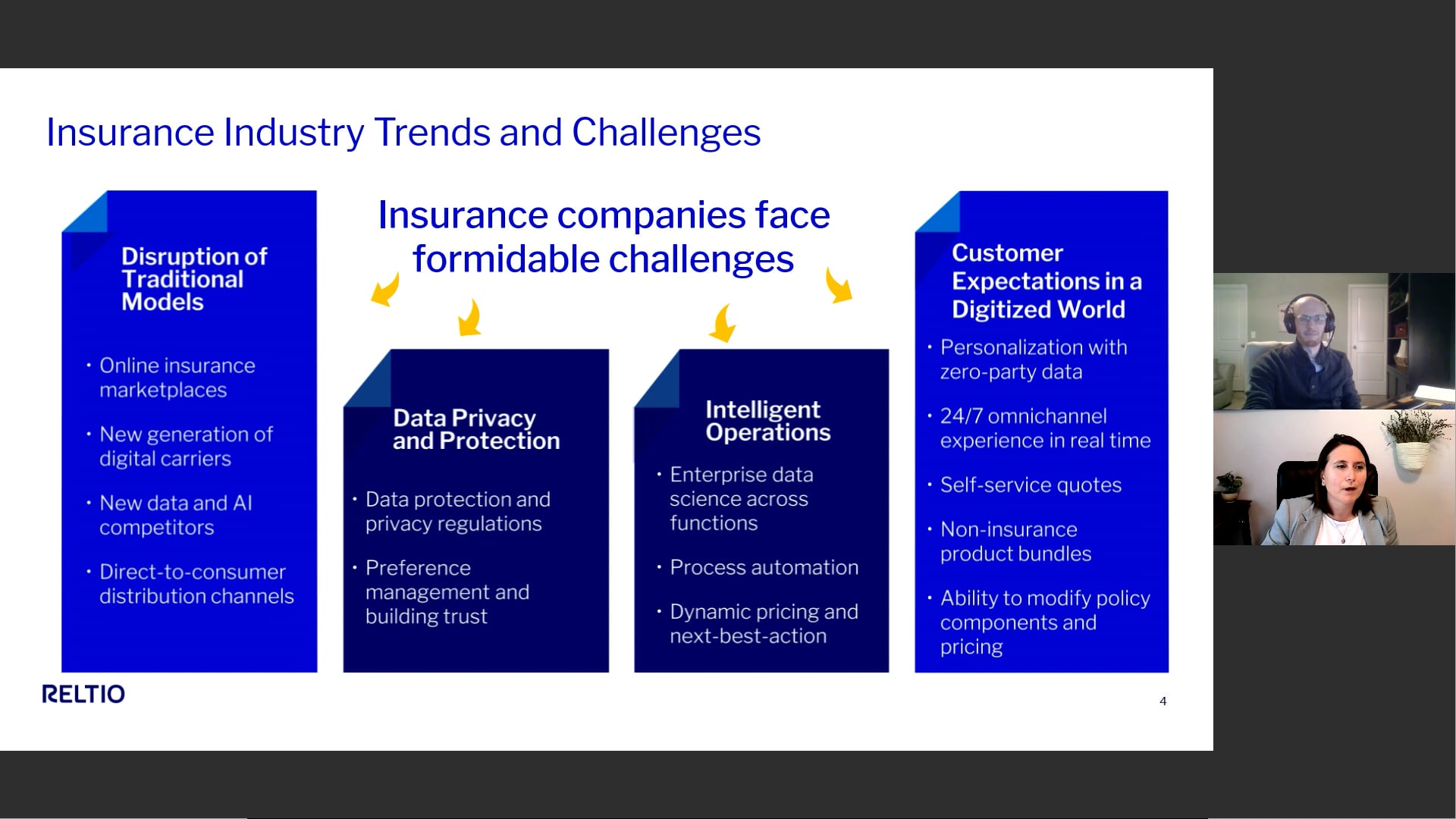 Insurance Industry Trends and Challenges

Insurance companies face formidable challenges

Disruption of Traditional Models

• Online insurance marketplaces
• New generation of digital carriers
• New data and AI competitors
• Direct-to-consumer distribution channels

Data Privacy and Protection

• Data protection and privacy regulations
• Preference management and building trust

Intelligent Operations

• Enterprise data science across functions
• Process automation
• Dynamic pricing and next-best-action

Customer Expectations in a Digitized World

• Personalization with zero-party data
• 24/7 omnichannel experience in real time
• Self-service quotes
• Non-insurance product bundles
• Ability to modify policy components and pricing

RELTIO

4